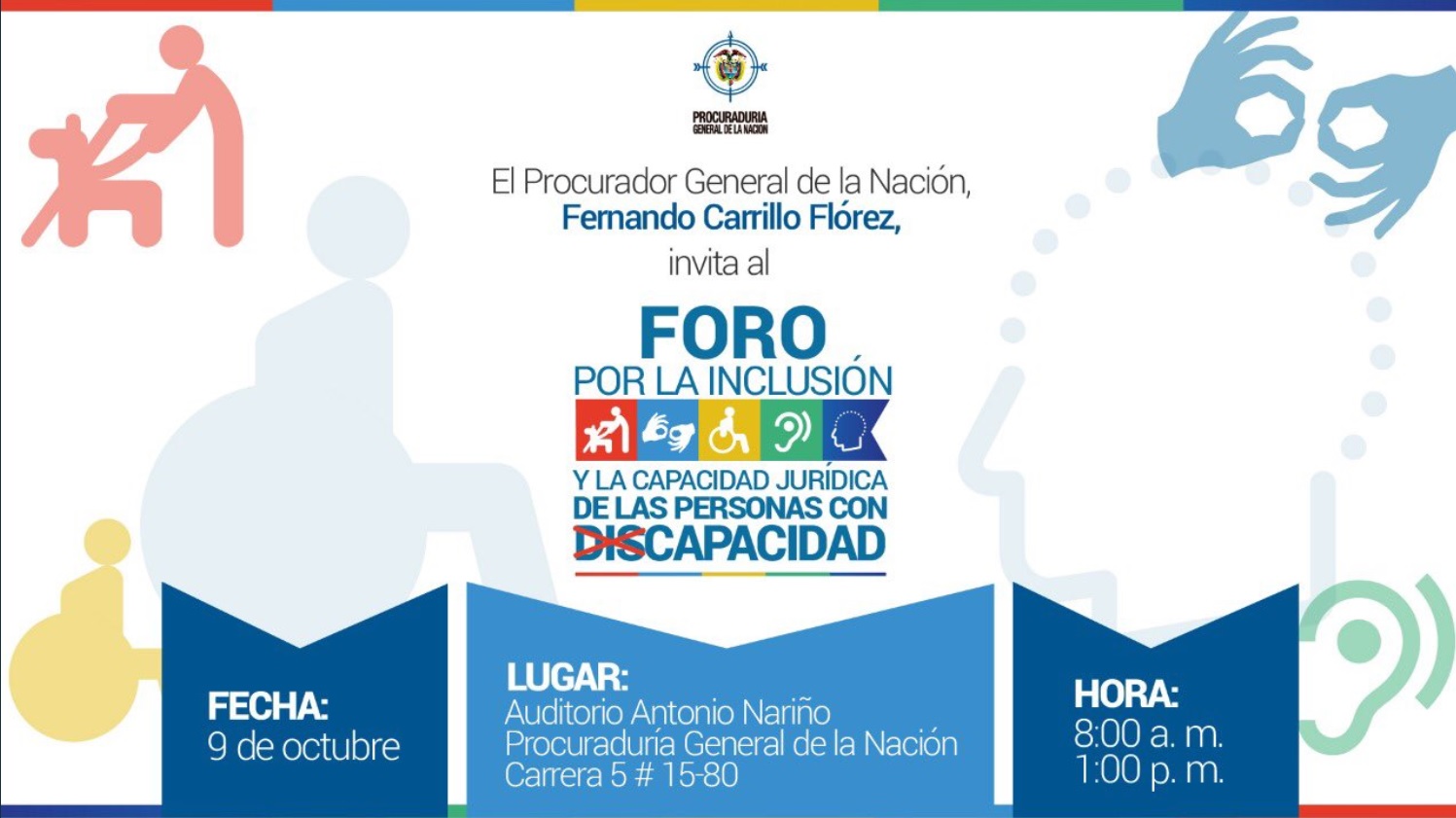 PROCURADURIA
GENERAL DE LA NACION

El Procurador General de la Nación,
Fernando Carrillo Flórez,
invita al

FORO
POR LA INCLUSIÓN
Y LA CAPACIDAD JURÍDICA
DE LAS PERSONAS CON
DISCAPACIDAD

FECHA:
9 de octubre

LUGAR:
Auditorio Antonio Nariño
Procuraduría General de la Nación
Carrera 5 # 15-80

HORA:
8:00 a. m.
1:00 p. m.